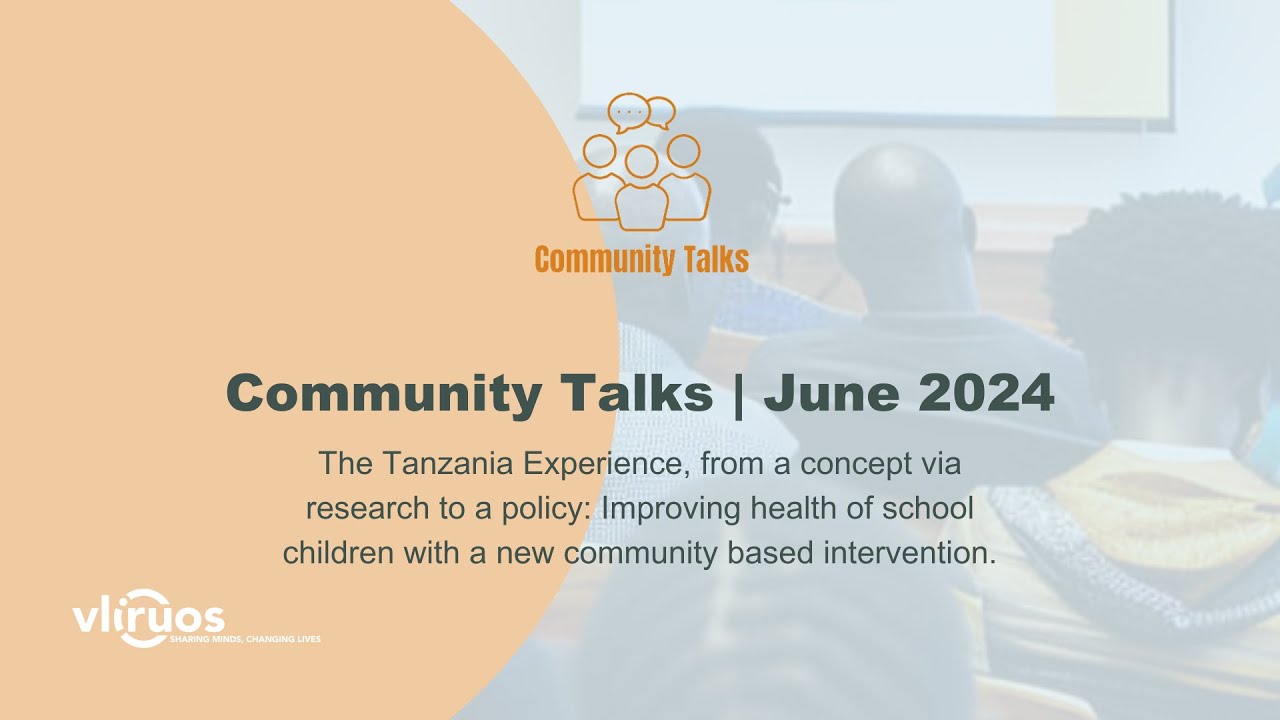 Community Talks

Community Talks | June 2024

The Tanzania Experience, from a concept via research to a policy: Improving health of school children with a new community based intervention.

vliruos
SHARING MINDS, CHANGING LIVES